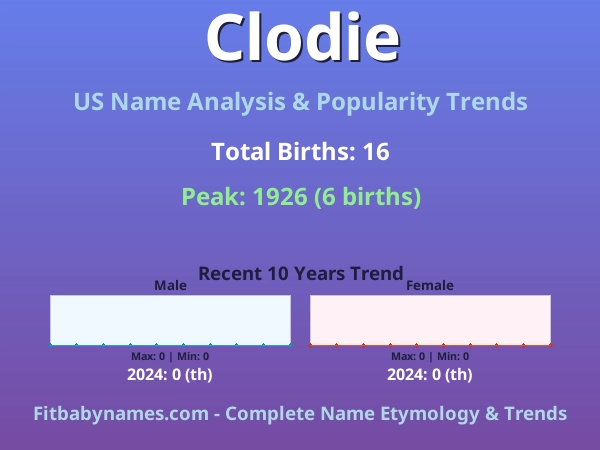 Clodie

US Name Analysis & Popularity Trends

Total Births: 16

Peak: 1926 (6 births)

Recent 10 Years Trend

Male

Max: 0 | Min: 0

2024: 0 (th)

Female

Max: 0 | Min: 0

2024: 0 (th)

Fitbabynames.com - Complete Name Etymology & Trends